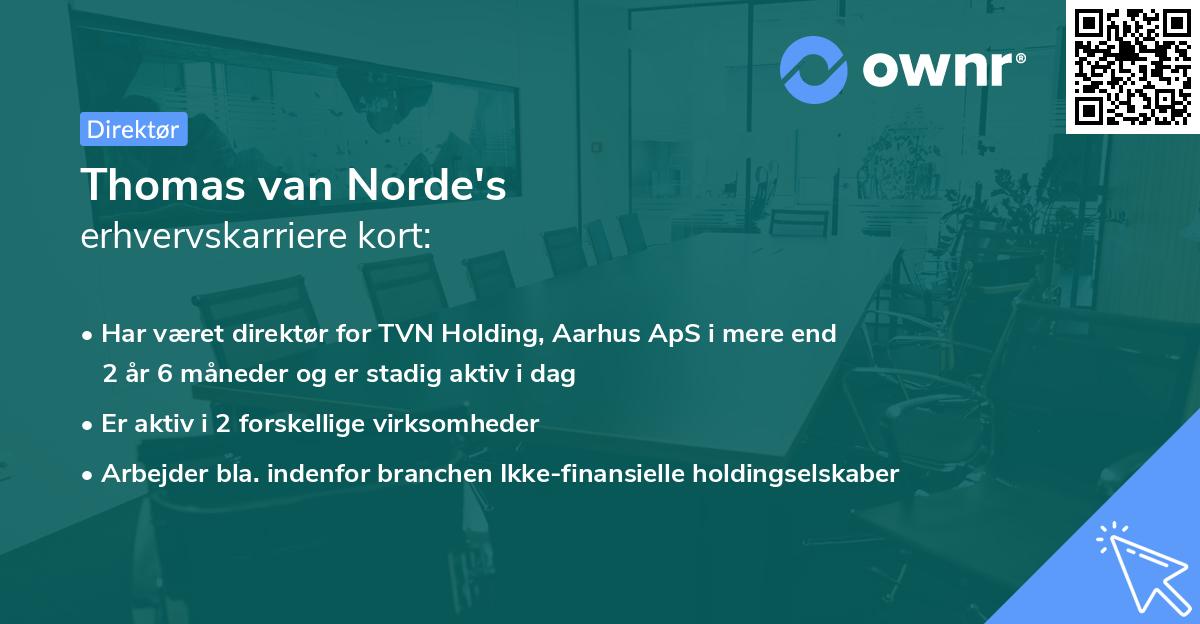 ownr®

Direktør

Thomas van Norde's
erhvervskarriere kort:

• Har været direktør for TVN Holding, Aarhus ApS i mere end 2 år 6 måneder og er stadig aktiv i dag

• Er aktiv i 2 forskellige virksomheder

• Arbejder bla. indenfor branchen Ikke-finansielle holdingselskaber